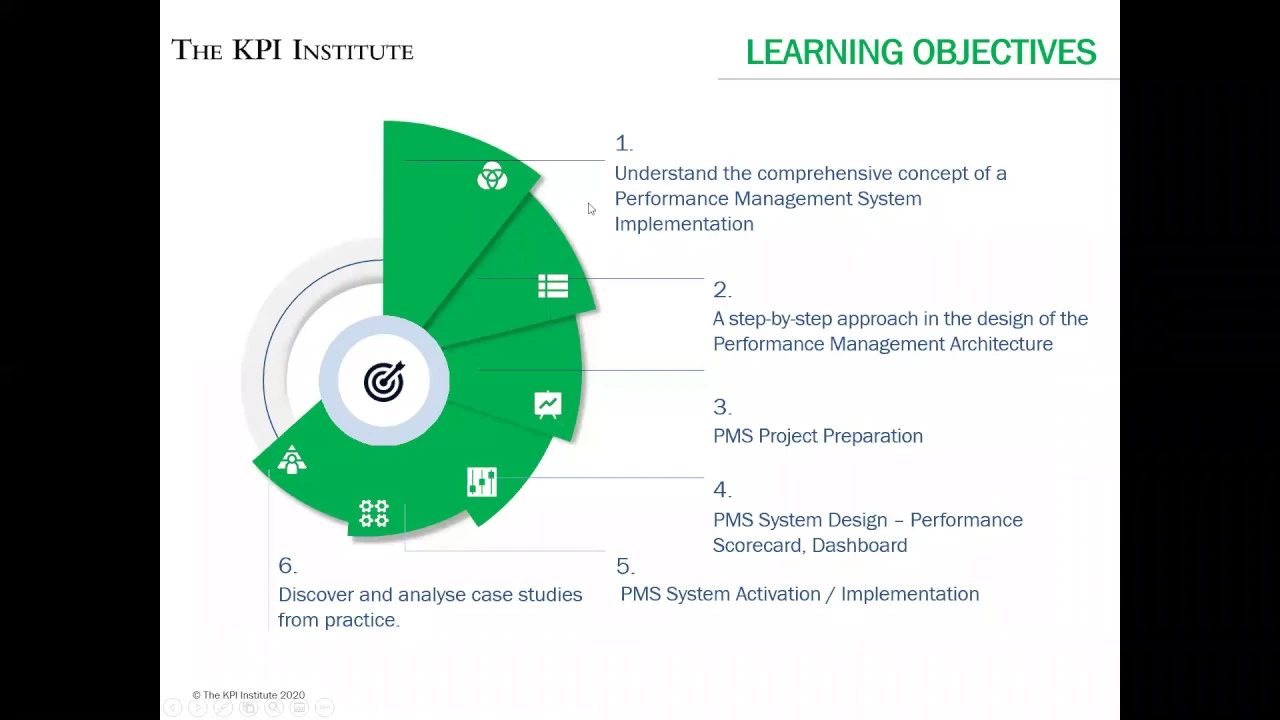 THE KPI INSTITUTE

LEARNING OBJECTIVES

1.
Understand the comprehensive concept of a Performance Management System Implementation

2.
A step-by-step approach in the design of the Performance Management Architecture

3.
PMS Project Preparation

4.
PMS System Design – Performance Scorecard, Dashboard

5.
PMS System Activation / Implementation

6.
Discover and analyse case studies from practice.

© The KPI Institute 2020